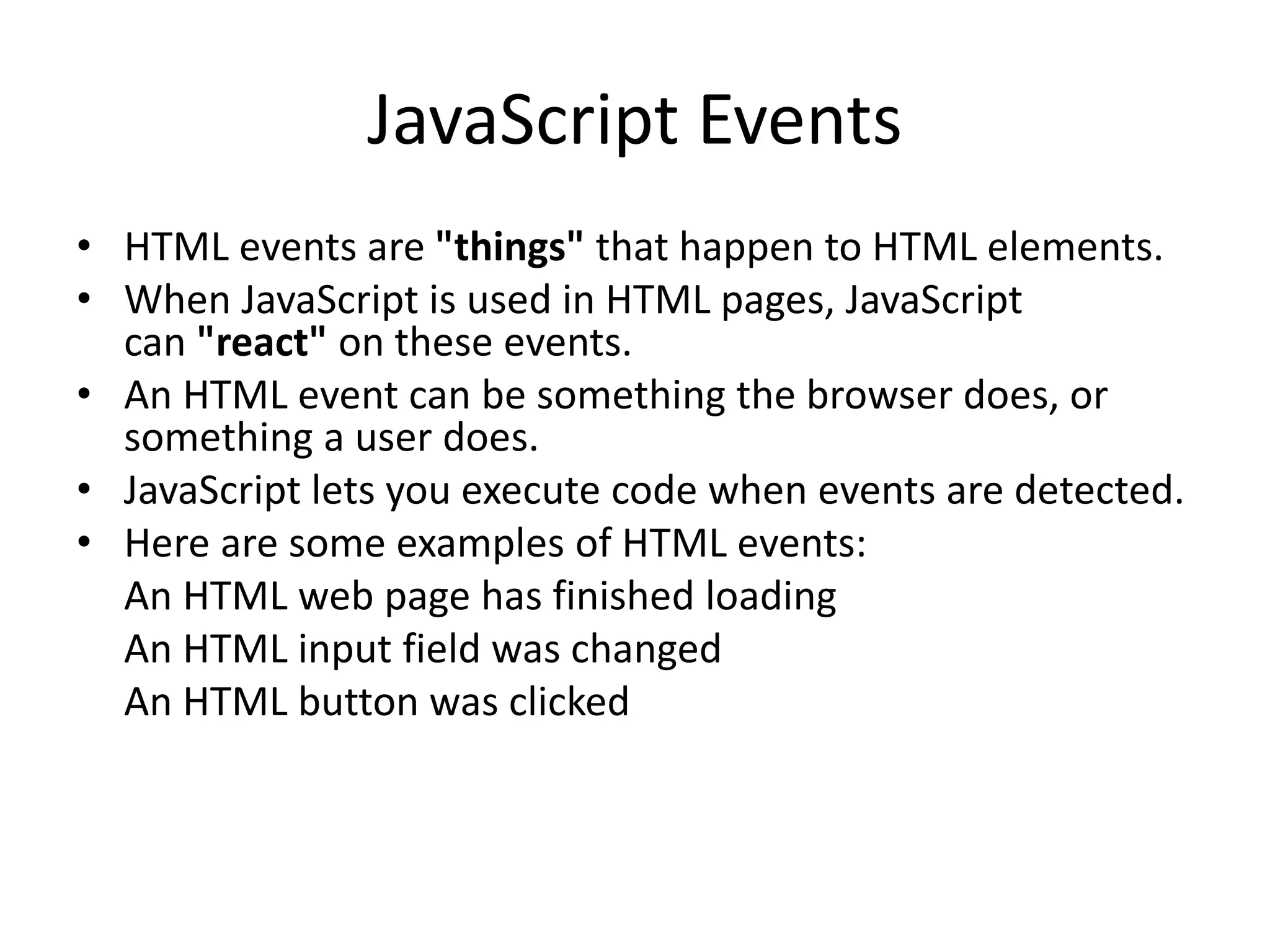 JavaScript Events

• HTML events are "things" that happen to HTML elements.
• When JavaScript is used in HTML pages, JavaScript can "react" on these events.
• An HTML event can be something the browser does, or something a user does.
• JavaScript lets you execute code when events are detected.
• Here are some examples of HTML events:
An HTML web page has finished loading
An HTML input field was changed
An HTML button was clicked